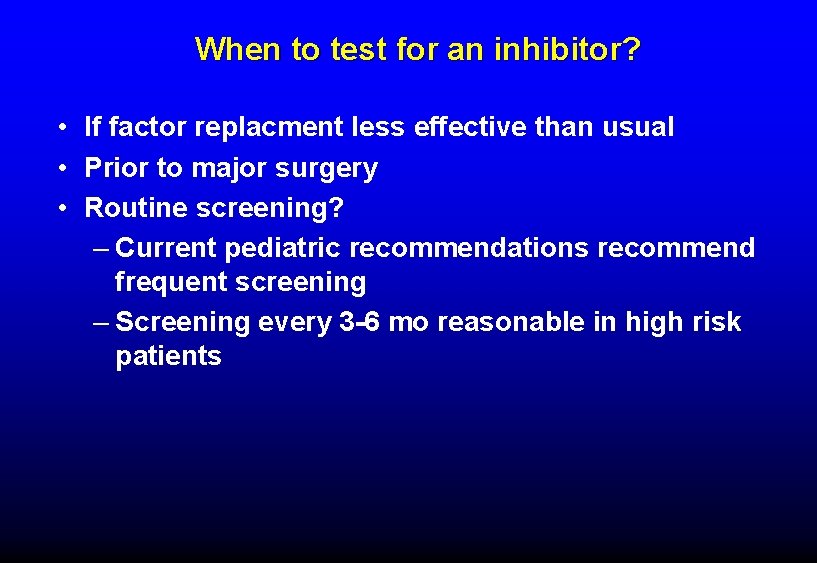 When to test for an inhibitor?

• If factor replacment less effective than usual
• Prior to major surgery
• Routine screening?
– Current pediatric recommendations recommend frequent screening
– Screening every 3-6 mo reasonable in high risk patients